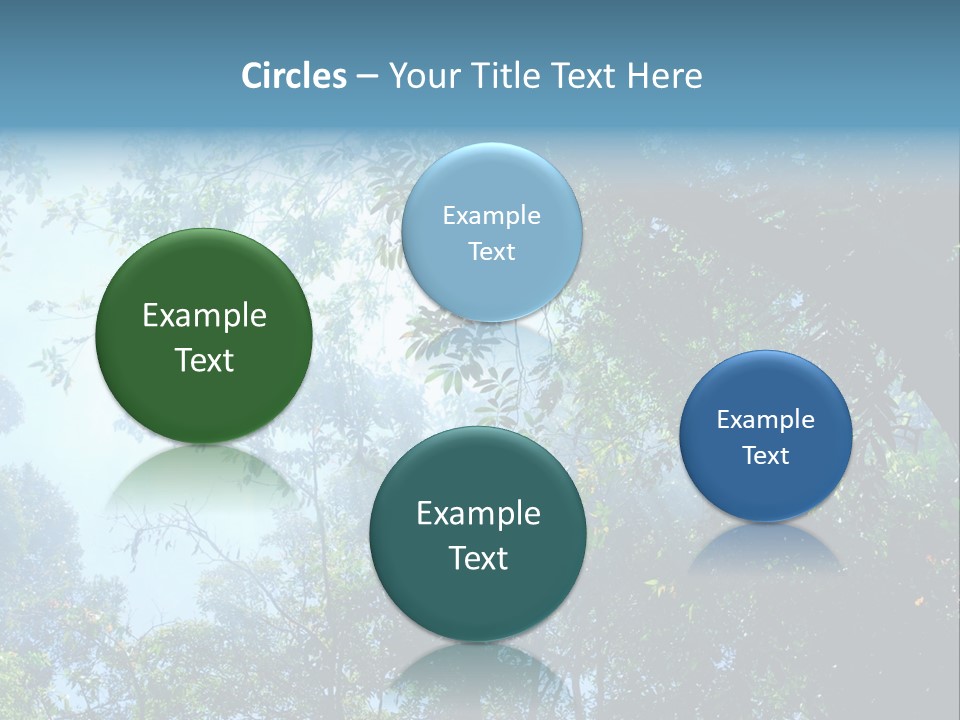 Circles – Your Title Text Here

Example Text

Example Text

Example Text

Example Text